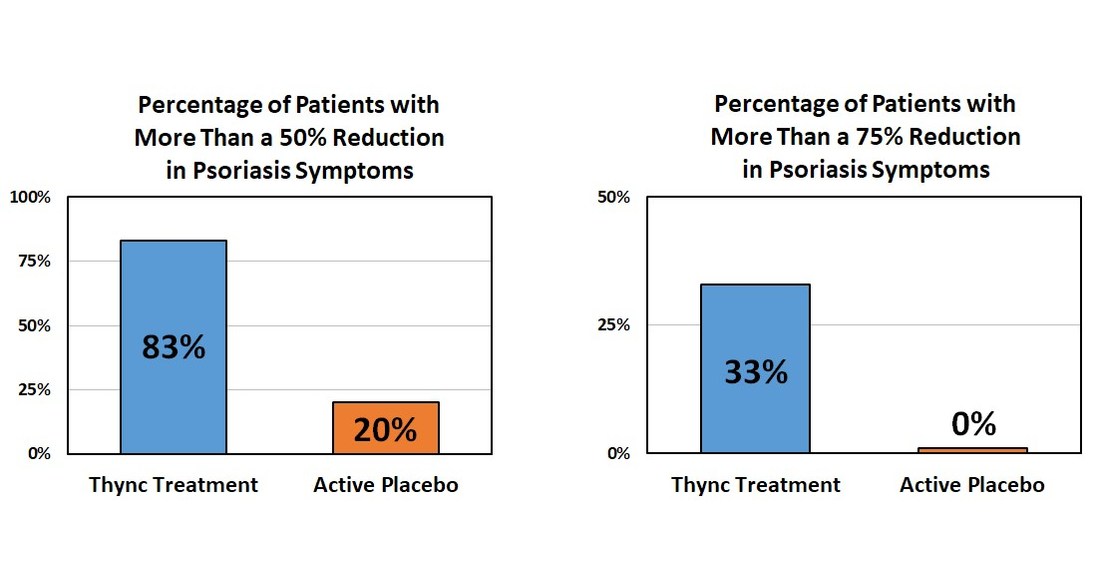 Percentage of Patients with More Than a 50% Reduction in Psoriasis Symptoms

100%
75%
50%
25%
0%

83%
20%

Thync Treatment
Active Placebo

Percentage of Patients with More Than a 75% Reduction in Psoriasis Symptoms

50%
25%
0%

33%
0%

Thync Treatment
Active Placebo